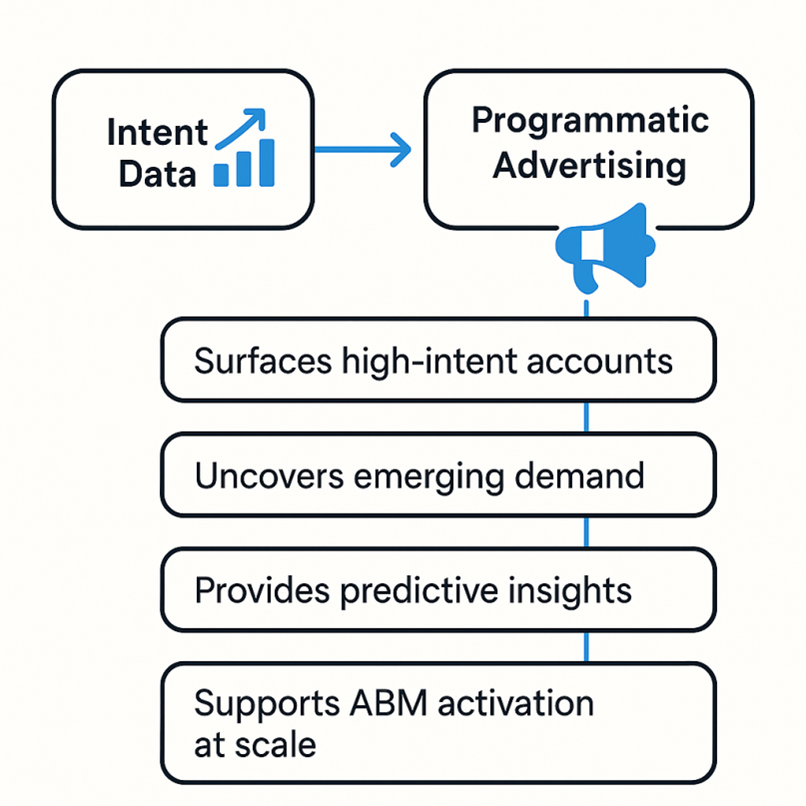 Intent Data

Programmatic Advertising

Surfaces high-intent accounts

Uncovers emerging demand

Provides predictive insights

Supports ABM activation at scale